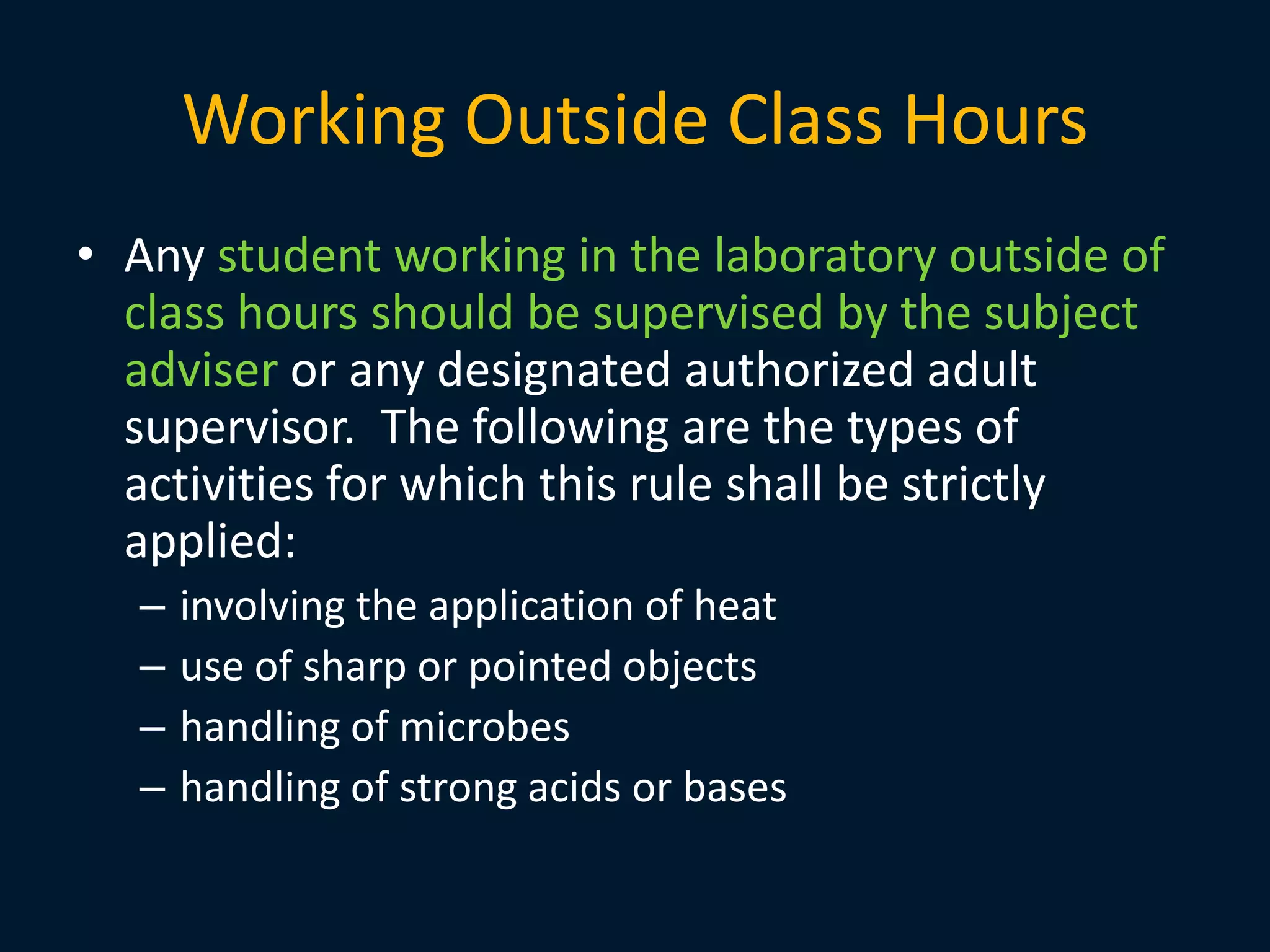 Working Outside Class Hours

• Any student working in the laboratory outside of class hours should be supervised by the subject adviser or any designated authorized adult supervisor. The following are the types of activities for which this rule shall be strictly applied:
– involving the application of heat
– use of sharp or pointed objects
– handling of microbes
– handling of strong acids or bases